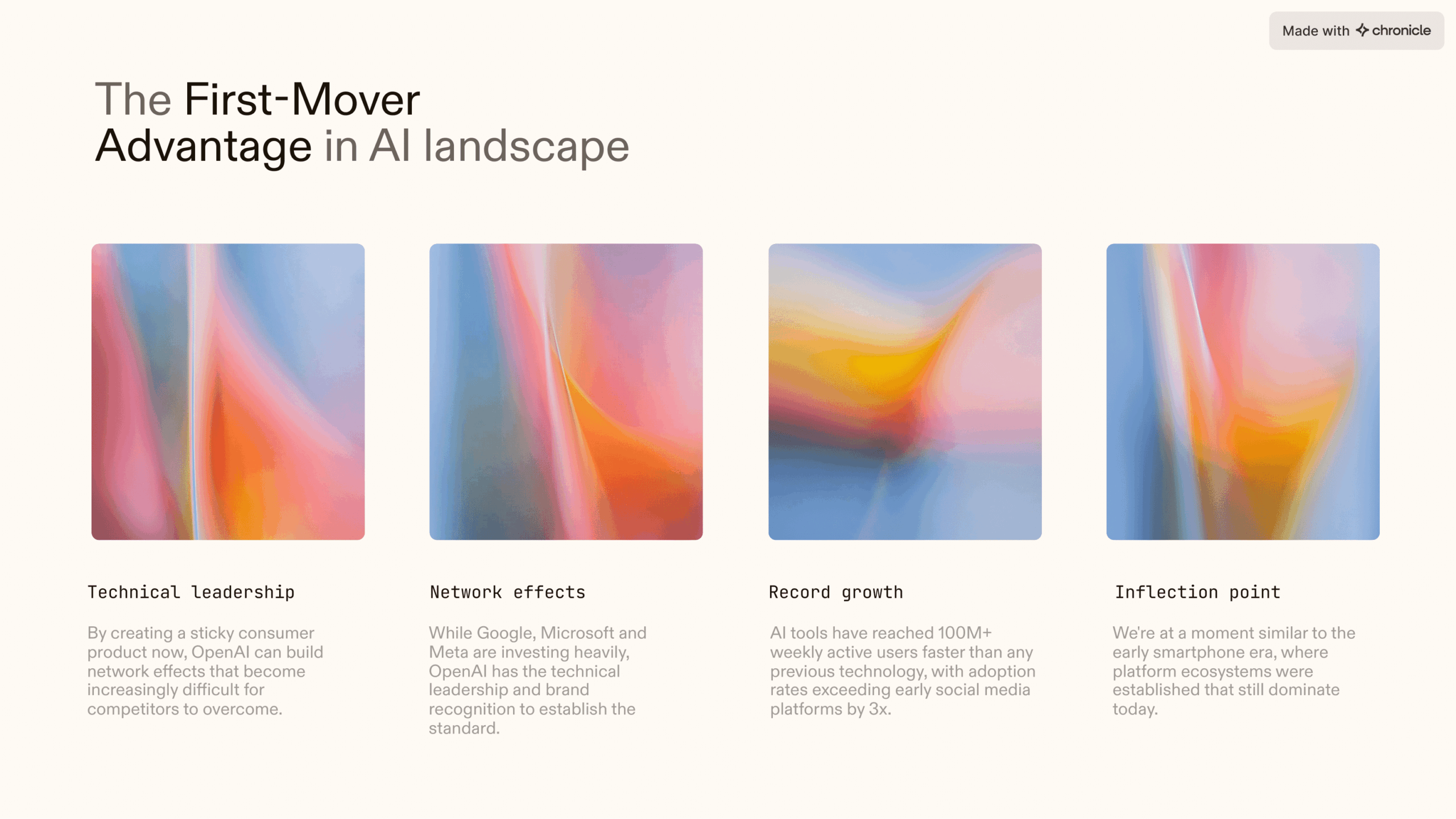 Made with chronicle

The First-Mover Advantage in AI landscape

Technical leadership

By creating a sticky consumer product now, OpenAI can build network effects that become increasingly difficult for competitors to overcome.

Network effects

While Google, Microsoft and Meta are investing heavily, OpenAI has the technical leadership and brand recognition to establish the standard.

Record growth

AI tools have reached 100M+ weekly active users faster than any previous technology, with adoption rates exceeding early social media platforms by 3x.

Inflection point

We're at a moment similar to the early smartphone era, where platform ecosystems were established that still dominate today.